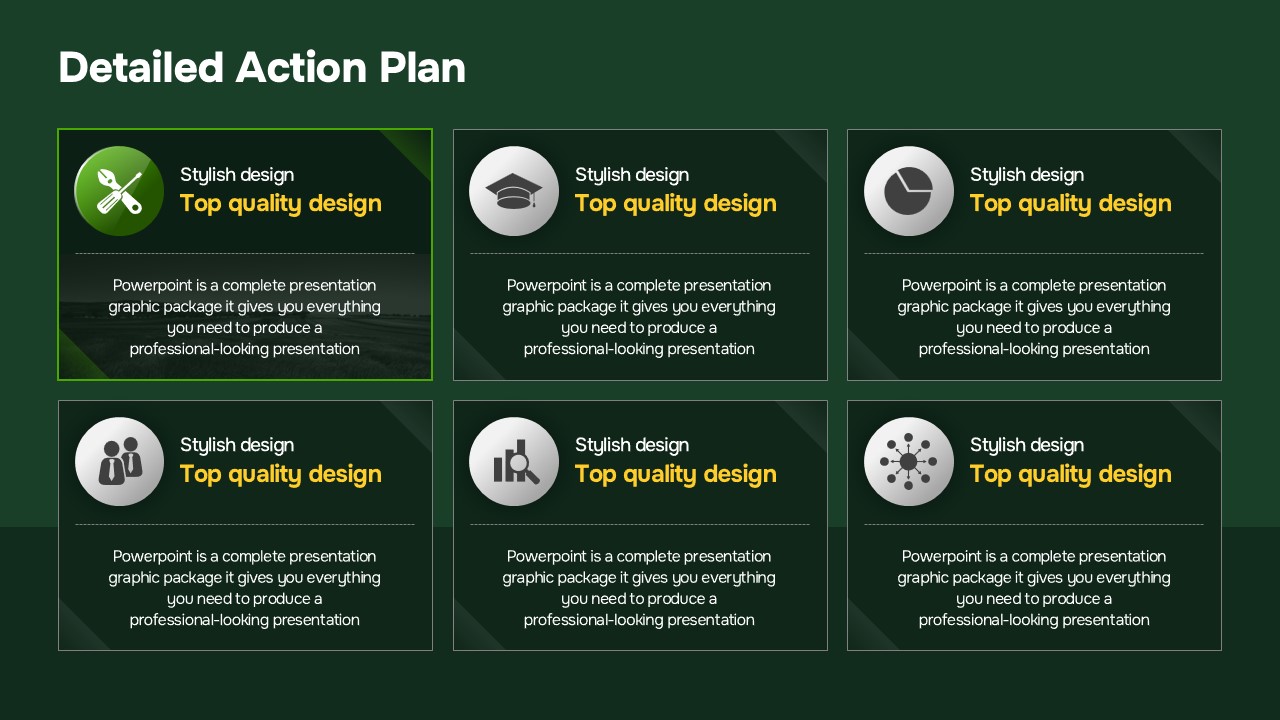 Detailed Action Plan

Stylish design
Top quality design

Powerpoint is a complete presentation graphic package it gives you everything you need to produce a professional-looking presentation

Stylish design
Top quality design

Powerpoint is a complete presentation graphic package it gives you everything you need to produce a professional-looking presentation

Stylish design
Top quality design

Powerpoint is a complete presentation graphic package it gives you everything you need to produce a professional-looking presentation

Stylish design
Top quality design

Powerpoint is a complete presentation graphic package it gives you everything you need to produce a professional-looking presentation

Stylish design
Top quality design

Powerpoint is a complete presentation graphic package it gives you everything you need to produce a professional-looking presentation

Stylish design
Top quality design

Powerpoint is a complete presentation graphic package it gives you everything you need to produce a professional-looking presentation